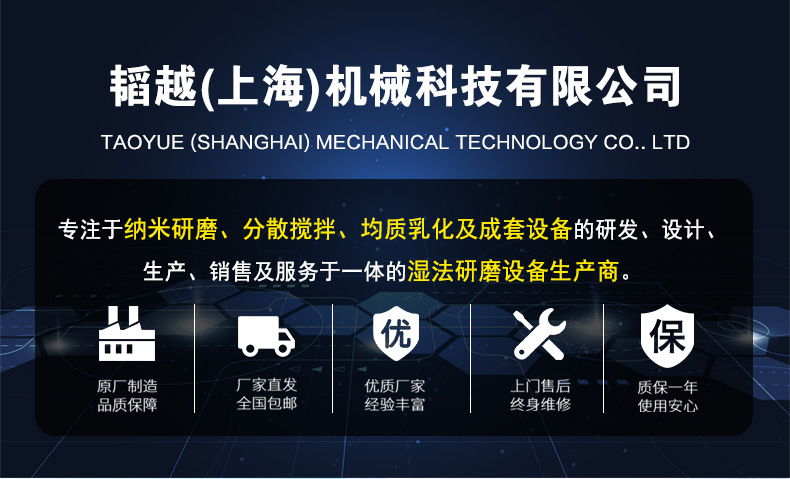 韬越(上海)机械科技有限公司

TAOYUE (SHANGHAI) MECHANICAL TECHNOLOGY CO.. LTD

专注于纳米研磨、分散搅拌、均质乳化及成套设备的研发、设计、生产、销售及服务于一体的湿法研磨设备生产商。

原厂制造
品质保障

厂家直发
全国包邮

优
优质厂家
经验丰富

上门售后
终身维修

保
质保一年
使用安心